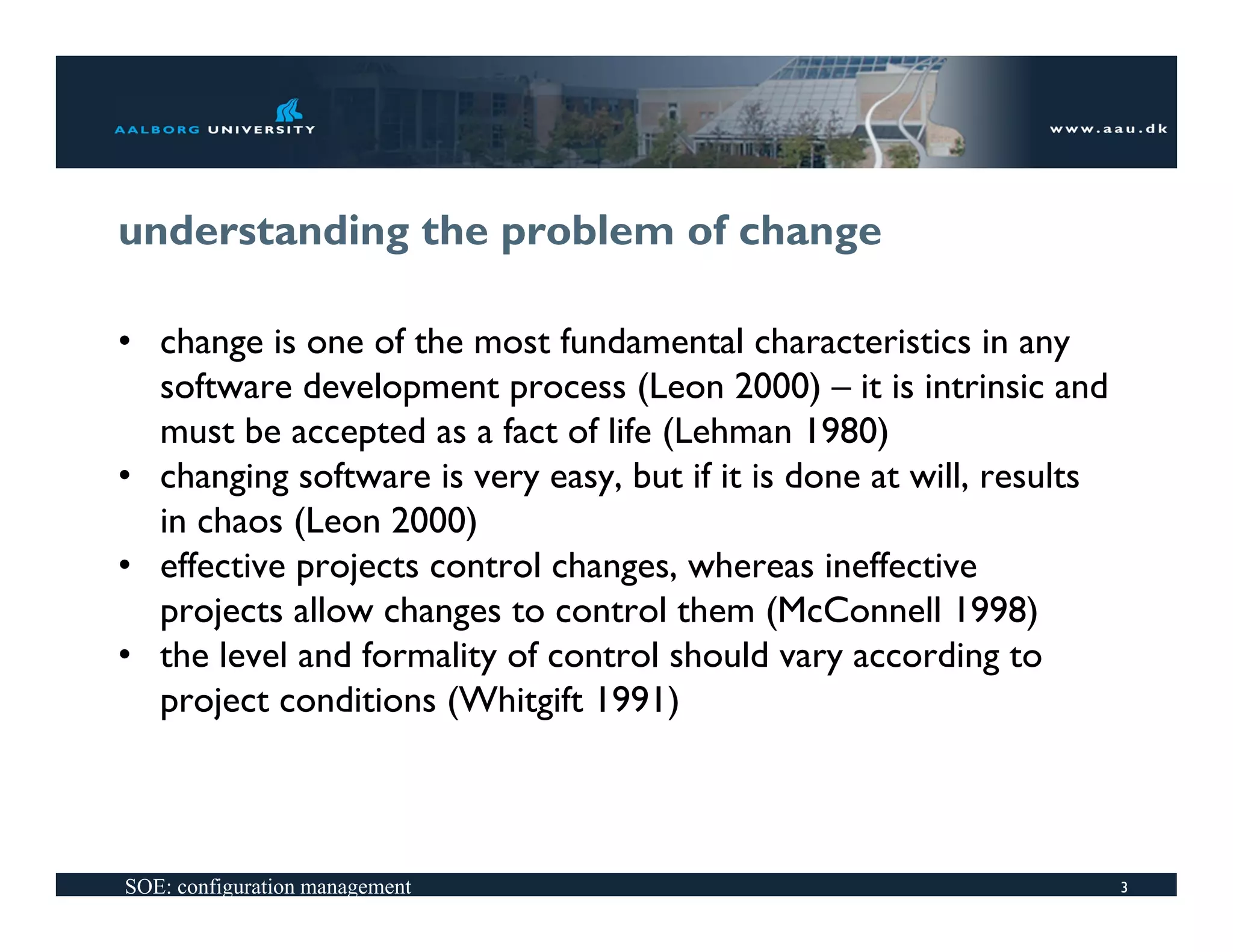 AALBORG UNIVERSITY

www.aau.dk

understanding the problem of change

• change is one of the most fundamental characteristics in any software development process (Leon 2000) – it is intrinsic and must be accepted as a fact of life (Lehman 1980)
• changing software is very easy, but if it is done at will, results in chaos (Leon 2000)
• effective projects control changes, whereas ineffective projects allow changes to control them (McConnell 1998)
• the level and formality of control should vary according to project conditions (Whitgift 1991)

SOE: configuration management

3